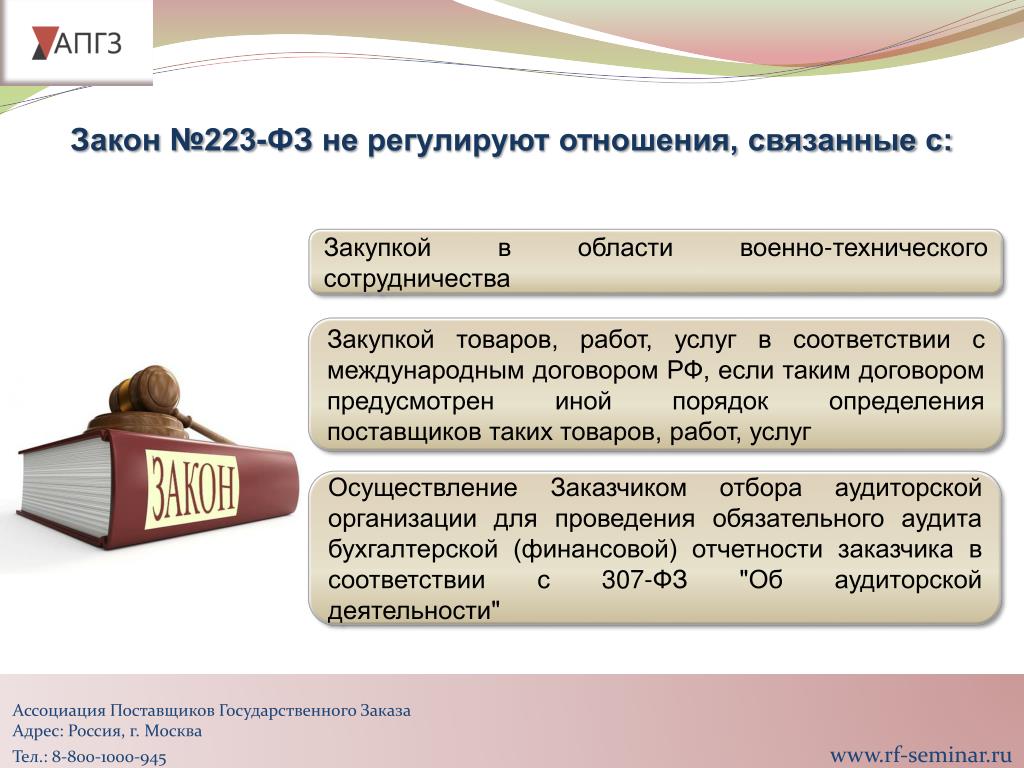 АПГЗ

Закон №223-ФЗ не регулируют отношения, связанные с:

Закупкой в области военно-технического сотрудничества

Закупкой товаров, работ, услуг в соответствии с международным договором РФ, если таким договором предусмотрен иной порядок определения поставщиков таких товаров, работ, услуг

Осуществление Заказчиком отбора аудиторской организации для проведения обязательного аудита бухгалтерской (финансовой) отчетности заказчика в соответствии с 307-ФЗ "Об аудиторской деятельности"

ЗАКОН

Ассоциация Поставщиков Государственного Заказа
Адрес: Россия, г. Москва
Тел.: 8-800-1000-945

www.rf-seminar.ru